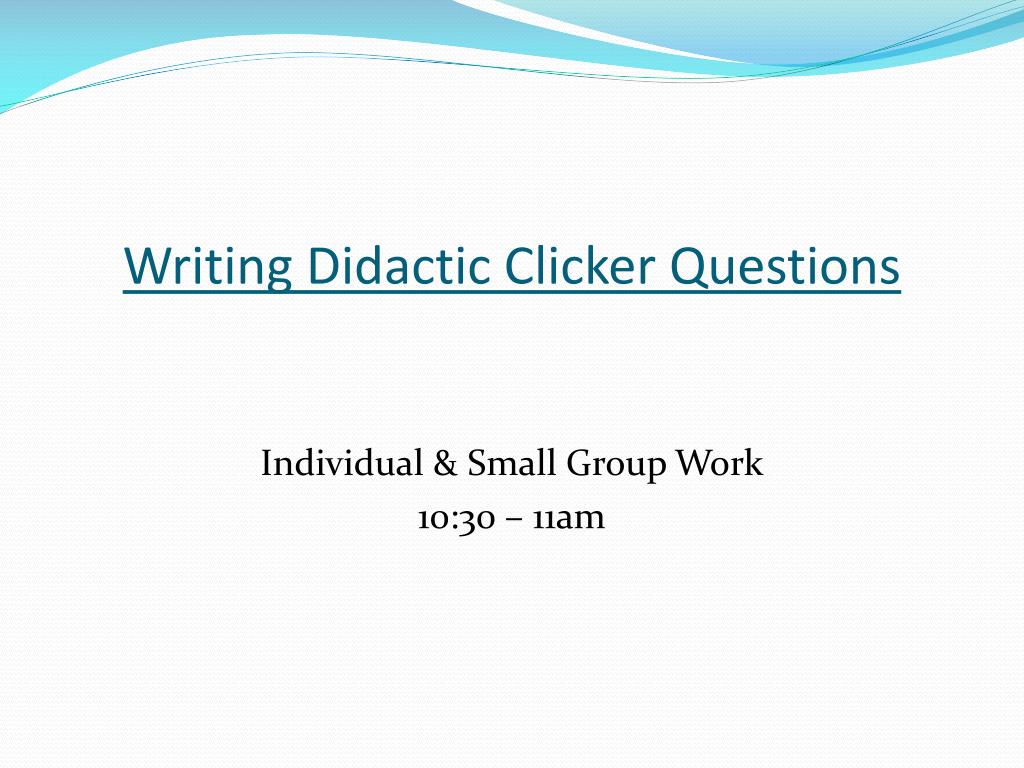 Writing Didactic Clicker Questions

Individual & Small Group Work
10:30 – 11am